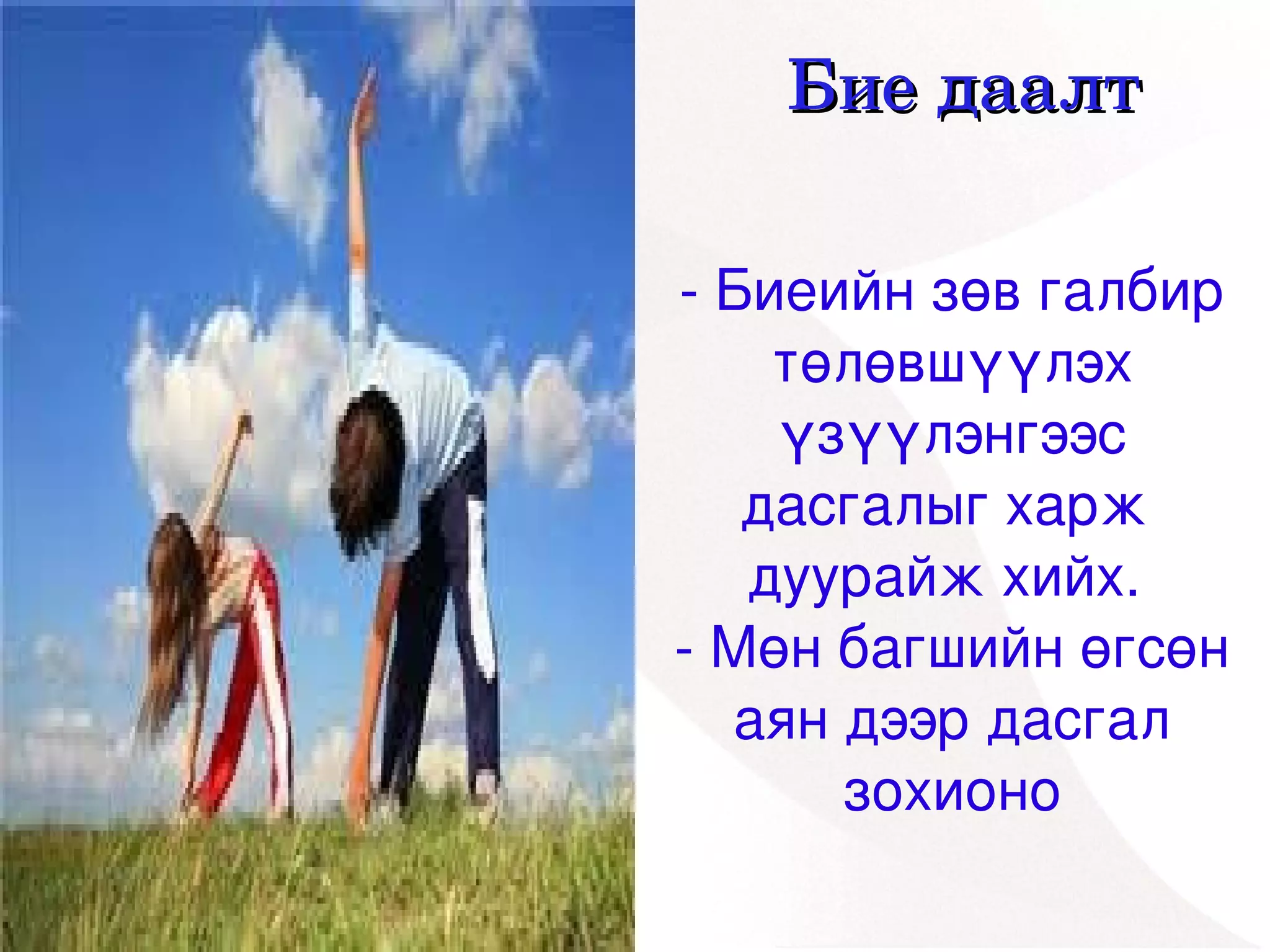 Бие даалт

- Биеийн зөв галбир төлөвшүүлэх үзүүлэнгээс дасгалыг харж дуурайж хийх.
- Мөн багшийн өгсөн аян дээр дасгал зохионо